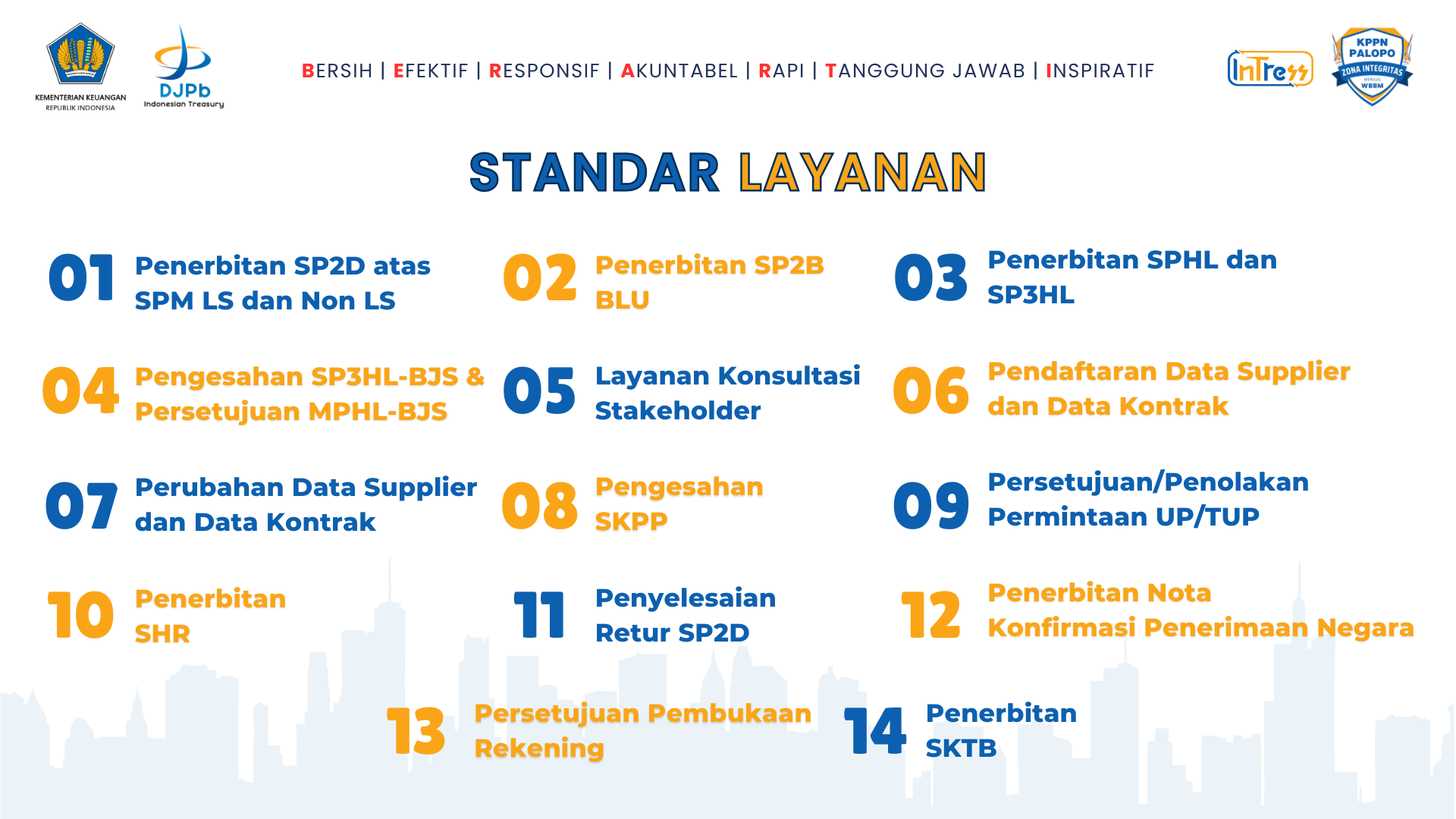 KEMENTERIAN KEUANGAN
REPUBLIK INDONESIA

DJPb
Indonesian Treasury

BERSIH | EFEKTIF | RESPONSIF | AKUNTABEL | RAPI | TANGGUNG JAWAB | INSPIRATIF

InTress

KPPN PALOPO
ZONA INTEGRITAS
MENUJU WBBM

STANDAR LAYANAN

01 Penerbitan SP2D atas SPM LS dan Non LS

02 Penerbitan SP2B BLU

03 Penerbitan SPHL dan SP3HL

04 Pengesahan SP3HL-BJS & Persetujuan MPHL-BJS

05 Layanan Konsultasi Stakeholder

06 Pendaftaran Data Supplier dan Data Kontrak

07 Perubahan Data Supplier dan Data Kontrak

08 Pengesahan SKPP

09 Persetujuan/Penolakan Permintaan UP/TUP

10 Penerbitan SHR

11 Penyelesaian Retur SP2D

12 Penerbitan Nota Konfirmasi Penerimaan Negara

13 Persetujuan Pembukaan Rekening

14 Penerbitan SKTB